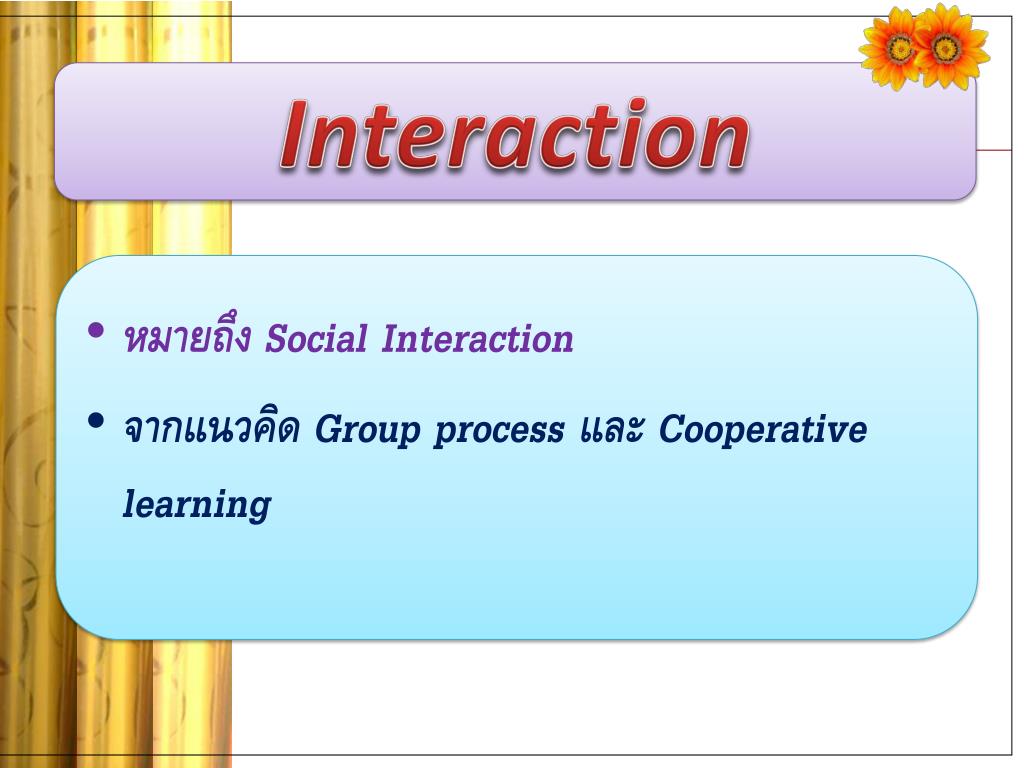 Interaction

• หมายถึง Social Interaction

• จากแนวคิด Group process และ Cooperative learning